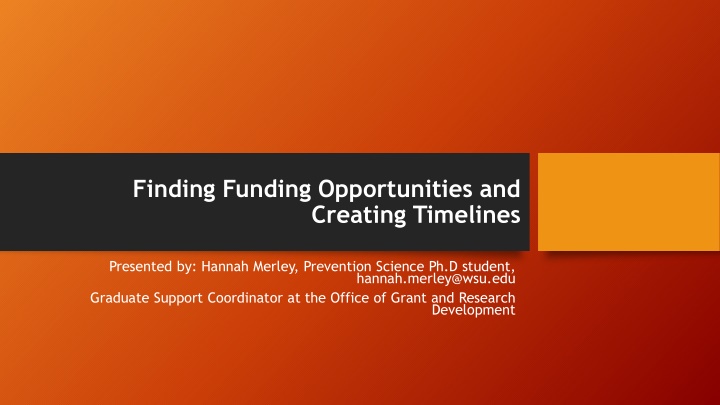 Finding Funding Opportunities and Creating Timelines

Presented by: Hannah Merley, Prevention Science Ph.D student, hannah.merley@wsu.edu

Graduate Support Coordinator at the Office of Grant and Research Development